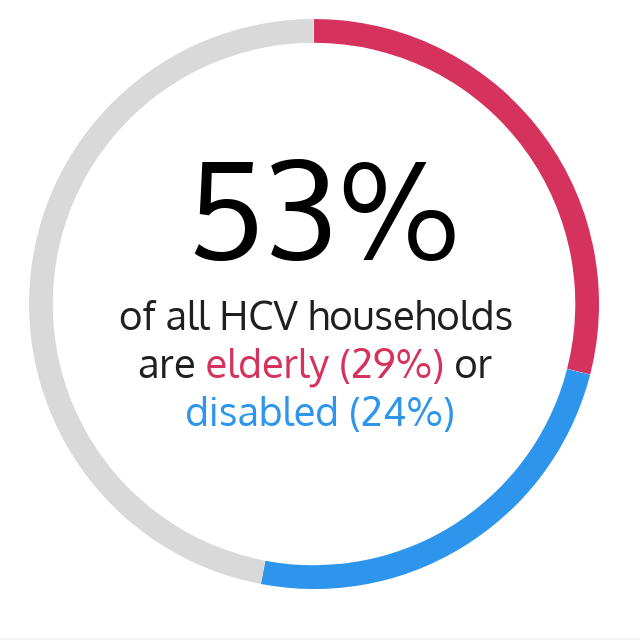 53%

of all HCV households are elderly (29%) or disabled (24%)